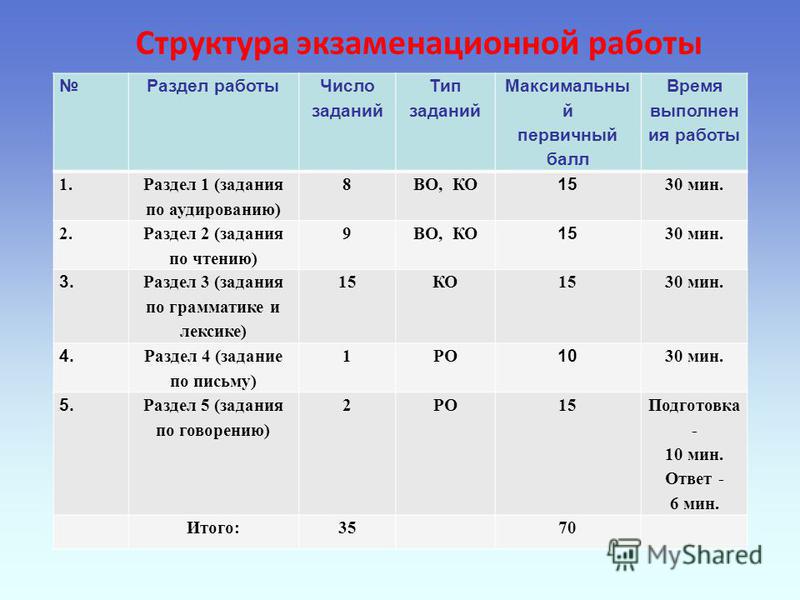 Структура экзаменационной работы

| № | Раздел работы | Число заданий | Тип заданий | Максимальный первичный балл | Время выполнения работы |
|---|---|---|---|---|---|
| 1. | Раздел 1 (задания по аудированию) | 8 | ВО, КО | 15 | 30 мин. |
| 2. | Раздел 2 (задания по чтению) | 9 | ВО, КО | 15 | 30 мин. |
| 3. | Раздел 3 (задания по грамматике и лексике) | 15 | КО | 15 | 30 мин. |
| 4. | Раздел 4 (задание по письму) | 1 | РО | 10 | 30 мин. |
| 5. | Раздел 5 (задания по говорению) | 2 | РО | 15 | Подготовка - 10 мин. Ответ - 6 мин. |
| | Итого: | 35 | | 70 | |

MyShared